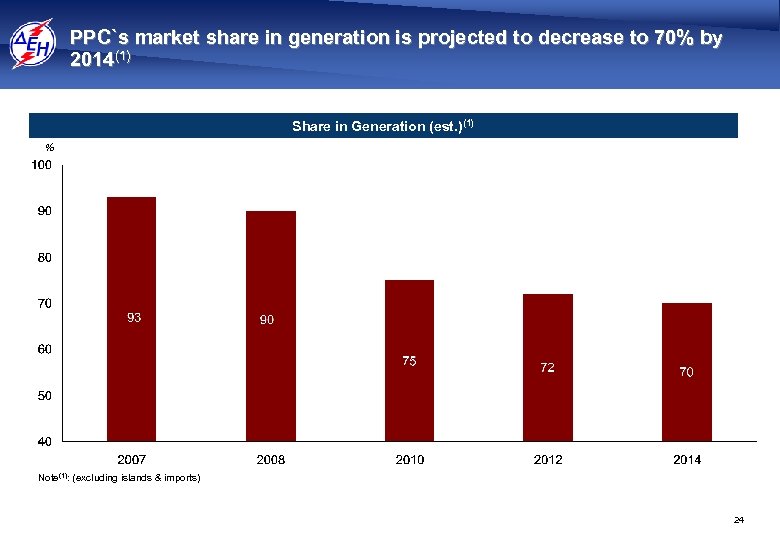 ΔΕΗ

PPC`s market share in generation is projected to decrease to 70% by 2014$^{(1)}$

Share in Generation (est.)$^{(1)}$

%

100
90
80
70
60
50
40

93
90
75
72
70

2007
2008
2010
2012
2014

Note$^{(1)}$: (excluding islands & imports)

24